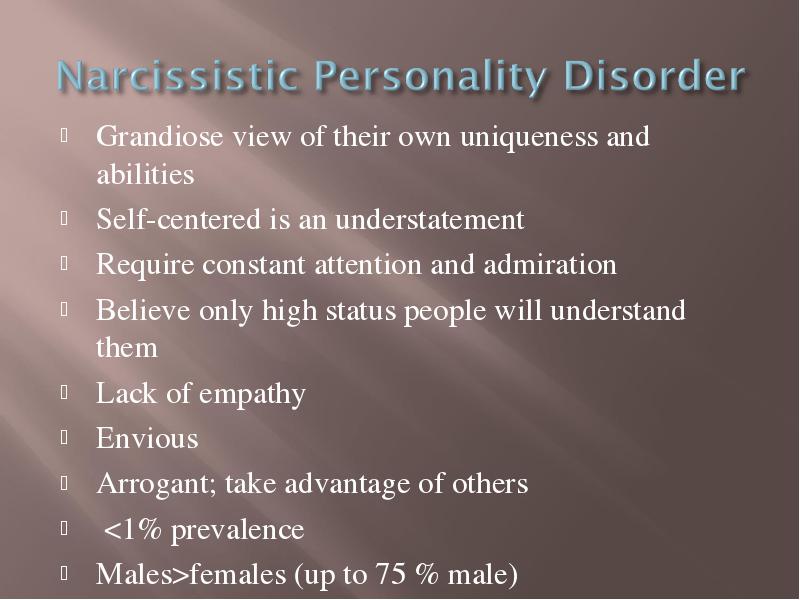 Narcissistic Personality Disorder

- Grandiose view of their own uniqueness and abilities
- Self-centered is an understatement
- Require constant attention and admiration
- Believe only high status people will understand them
- Lack of empathy
- Envious
- Arrogant; take advantage of others
- <1% prevalence
- Males>females (up to 75 % male)